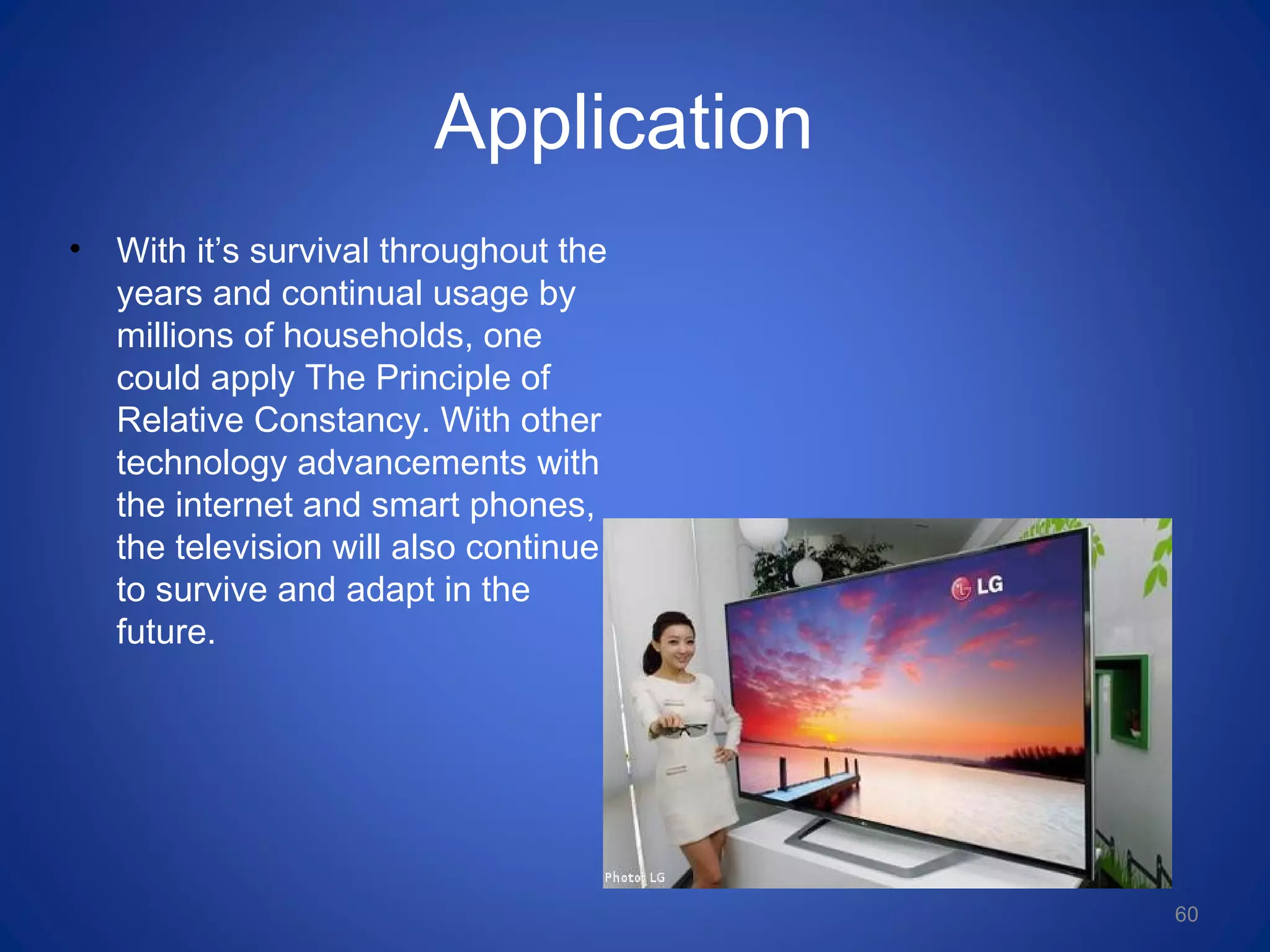 Application

• With it’s survival throughout the years and continual usage by millions of households, one could apply The Principle of Relative Constancy. With other technology advancements with the internet and smart phones, the television will also continue to survive and adapt in the future.

LG

Photo: LG

60